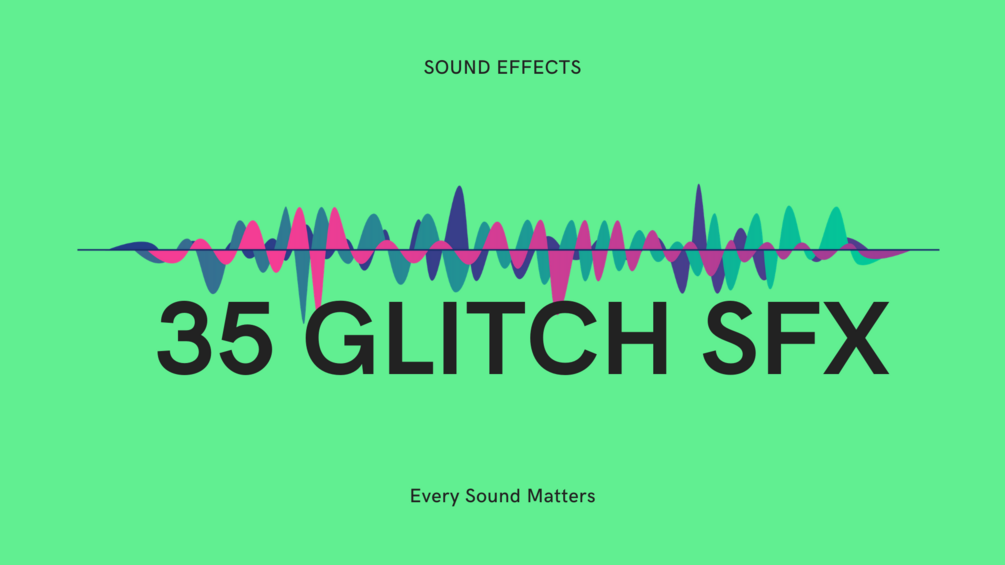 SOUND EFFECTS

35 GLITCH SFX

Every Sound Matters